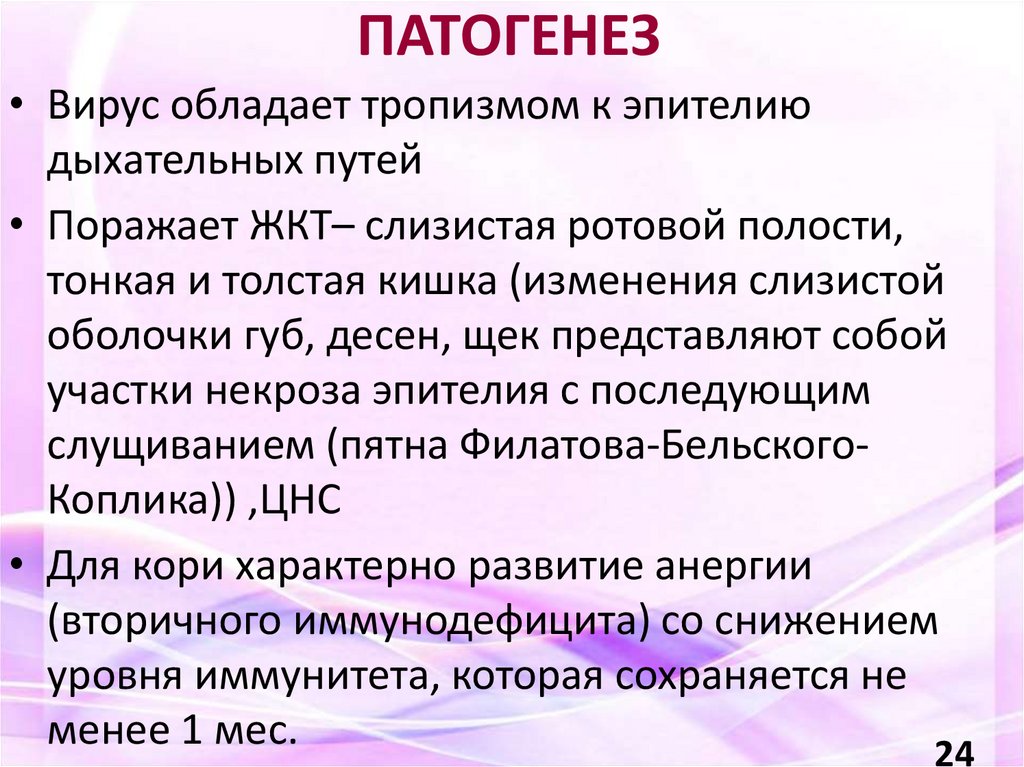 ПАТОГЕНЕЗ

• Вирус обладает тропизмом к эпителию дыхательных путей

• Поражает ЖКТ– слизистая ротовой полости, тонкая и толстая кишка (изменения слизистой оболочки губ, десен, щек представляют собой участки некроза эпителия с последующим слущиванием (пятна Филатова-Бельского-Коплика)) ,ЦНС

• Для кори характерно развитие анергии (вторичного иммунодефицита) со снижением уровня иммунитета, которая сохраняется не менее 1 мес.

24